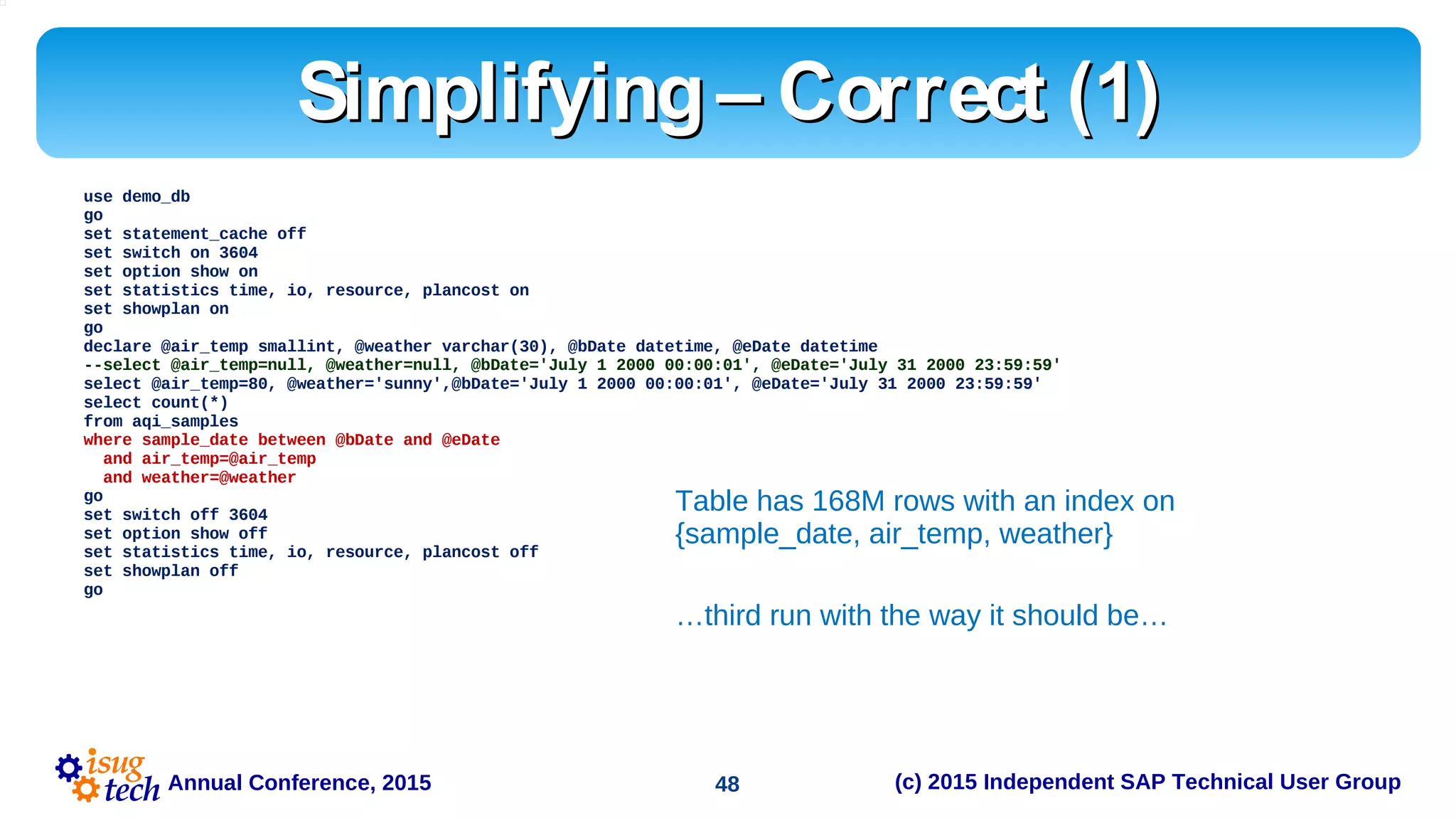 Simplifying – Correct (1)

use demo_db
go
set statement_cache off
set switch on 3604
set option show on
set statistics time, io, resource, plancost on
set showplan on
go
declare @air_temp smallint, @weather varchar(30), @bDate datetime, @eDate datetime
--select @air_temp=null, @weather=null, @bDate='July 1 2000 00:00:01', @eDate='July 31 2000 23:59:59'
select @air_temp=80, @weather='sunny',@bDate='July 1 2000 00:00:01', @eDate='July 31 2000 23:59:59'
select count(*)
from aqi_samples
where sample_date between @bDate and @eDate
  and air_temp=@air_temp
  and weather=@weather
go
set switch off 3604
set option show off
set statistics time, io, resource, plancost off
set showplan off
go

Table has 168M rows with an index on {sample_date, air_temp, weather}

…third run with the way it should be…

isug tech Annual Conference, 2015

48

(c) 2015 Independent SAP Technical User Group